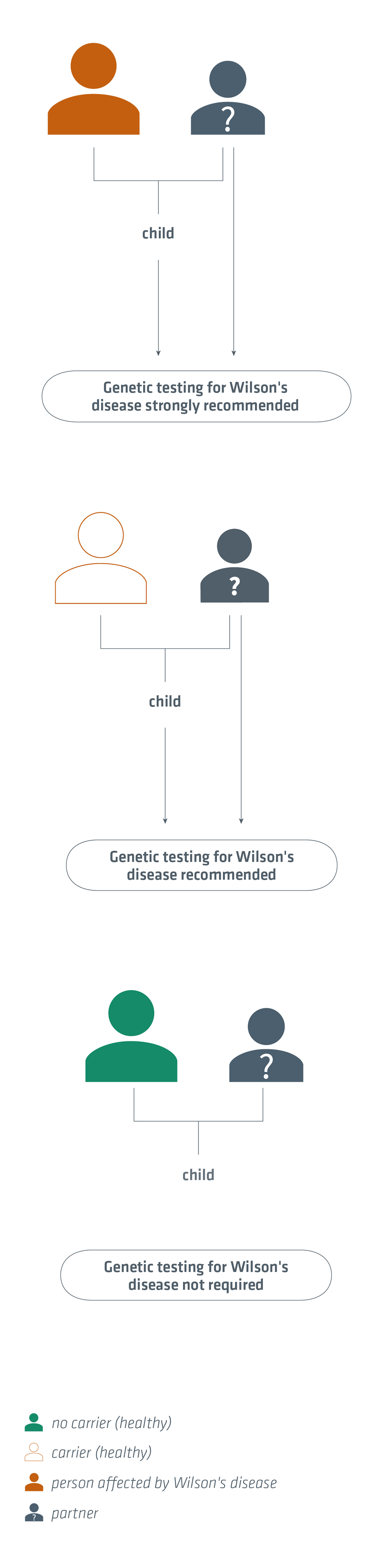 ?

child

Genetic testing for Wilson's disease strongly recommended

?

child

Genetic testing for Wilson's disease recommended

?

child

Genetic testing for Wilson's disease not required

no carrier (healthy)

carrier (healthy)

person affected by Wilson's disease

?

partner